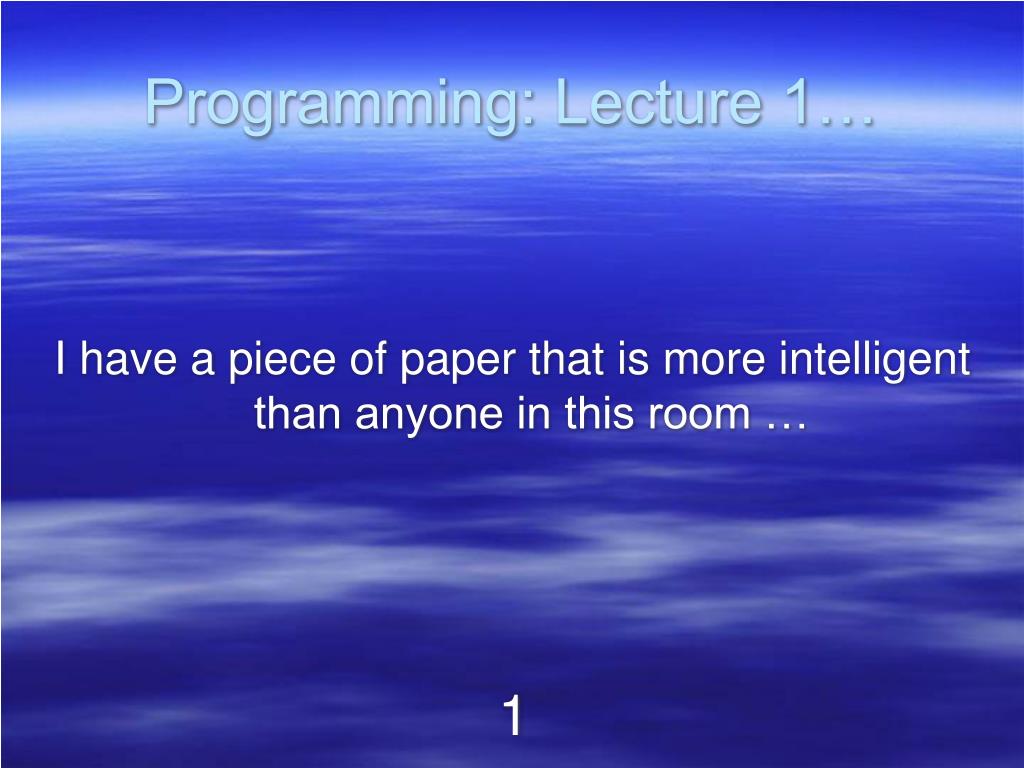 Programming: Lecture 1…

I have a piece of paper that is more intelligent than anyone in this room …

1